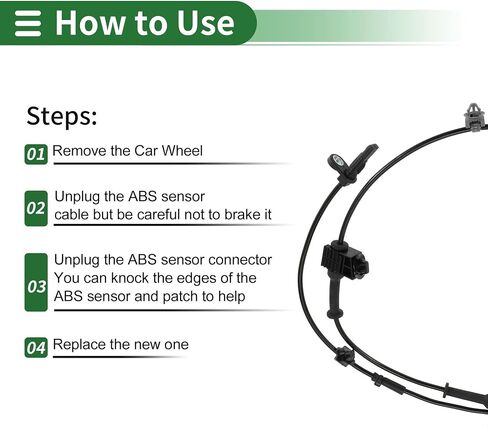 How to Use

Steps:

01 Remove the Car Wheel

02 Unplug the ABS sensor cable but be careful not to brake it

03 Unplug the ABS sensor connector You can knock the edges of the ABS sensor and patch to help

04 Replace the new one